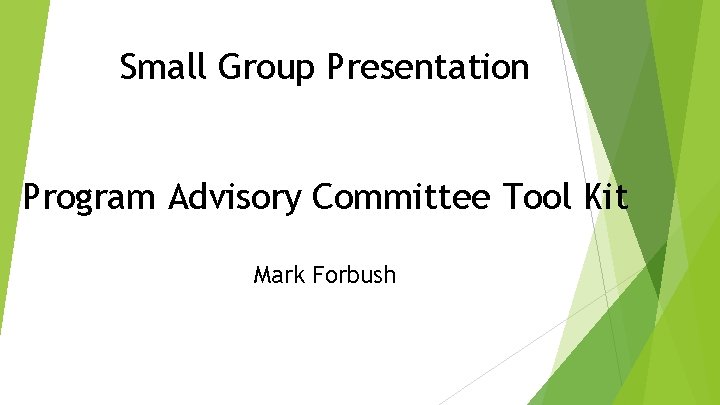 Small Group Presentation

Program Advisory Committee Tool Kit

Mark Forbush